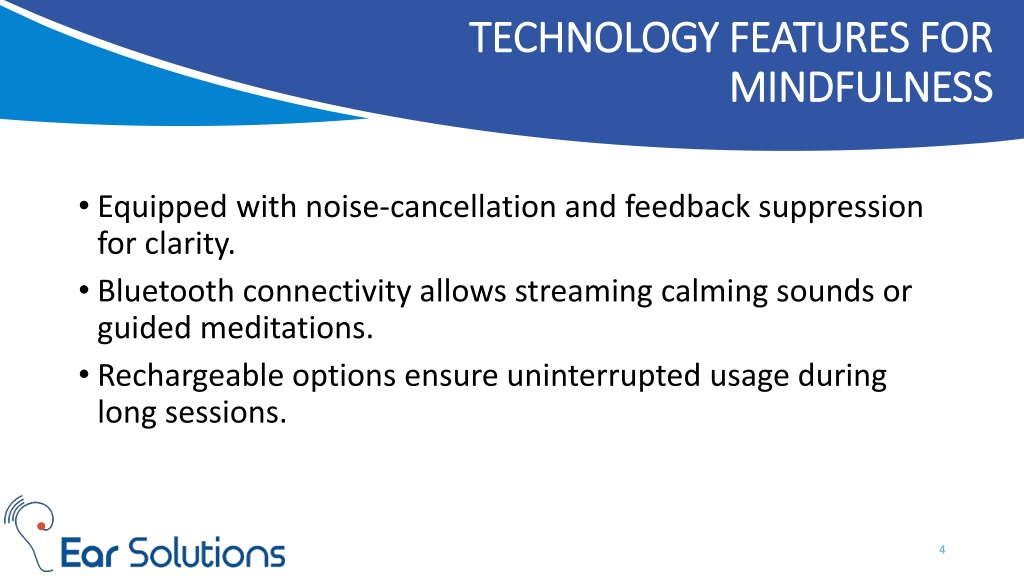 TECHNOLOGY FEATURES FOR MINDFULNESS

• Equipped with noise-cancellation and feedback suppression for clarity.
• Bluetooth connectivity allows streaming calming sounds or guided meditations.
• Rechargeable options ensure uninterrupted usage during long sessions.

Ear Solutions

4